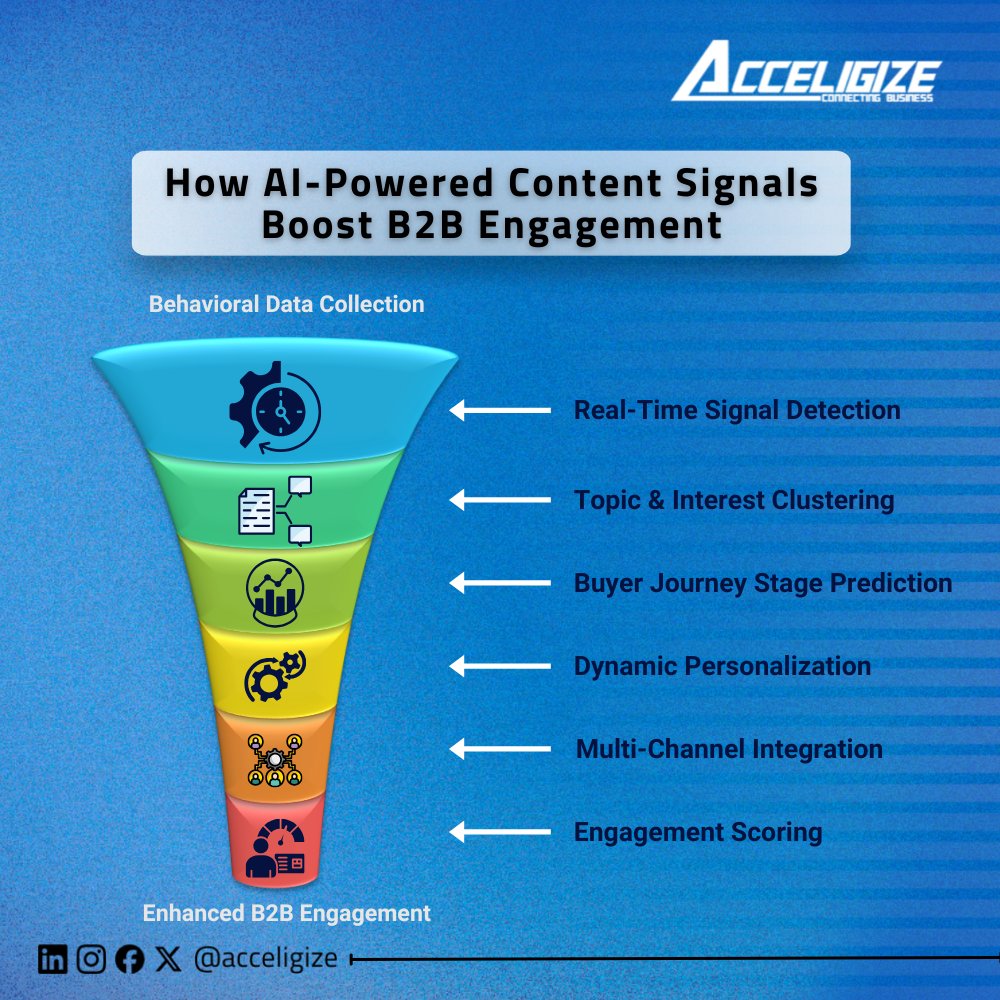 ACCELIGIZE
CONNECTING BUSINESS

How AI-Powered Content Signals Boost B2B Engagement

Behavioral Data Collection

Real-Time Signal Detection

Topic & Interest Clustering

Buyer Journey Stage Prediction

Dynamic Personalization

Multi-Channel Integration

Engagement Scoring

Enhanced B2B Engagement

@acceligize